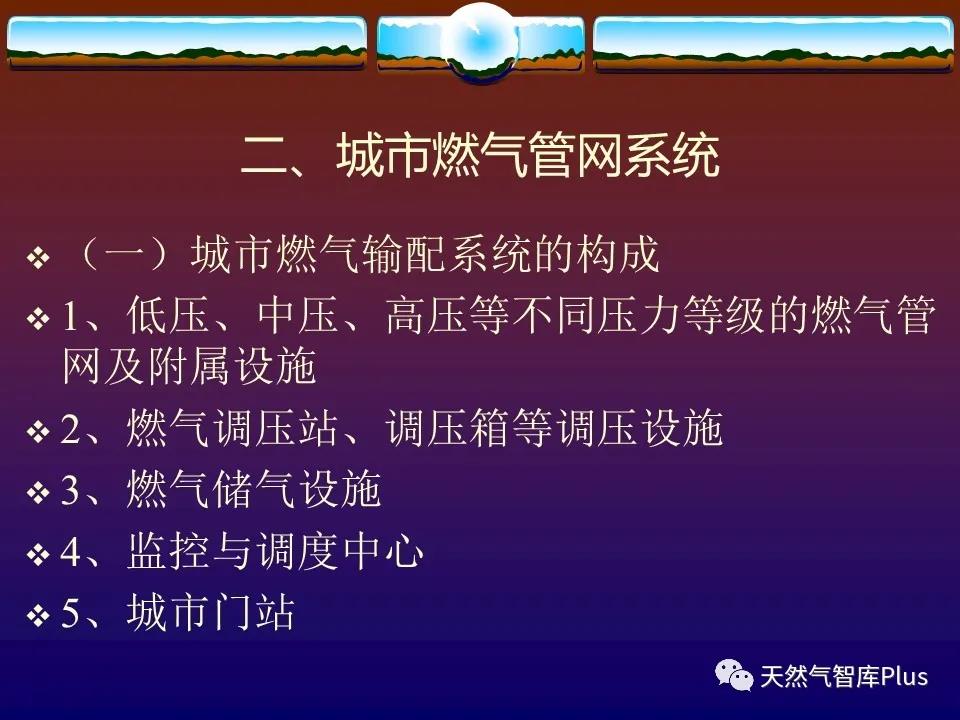 二、城市燃气管网系统

❖ （一）城市燃气输配系统的构成

❖ 1、低压、中压、高压等不同压力等级的燃气管网及附属设施

❖ 2、燃气调压站、调压箱等调压设施

❖ 3、燃气储气设施

❖ 4、监控与调度中心

❖ 5、城市门站

天然气智库Plus